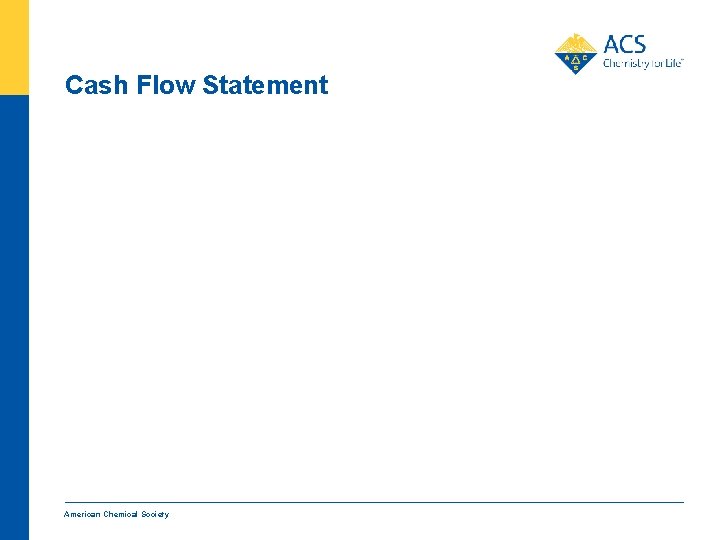 ACS
Chemistry for Life™

Cash Flow Statement

American Chemical Society